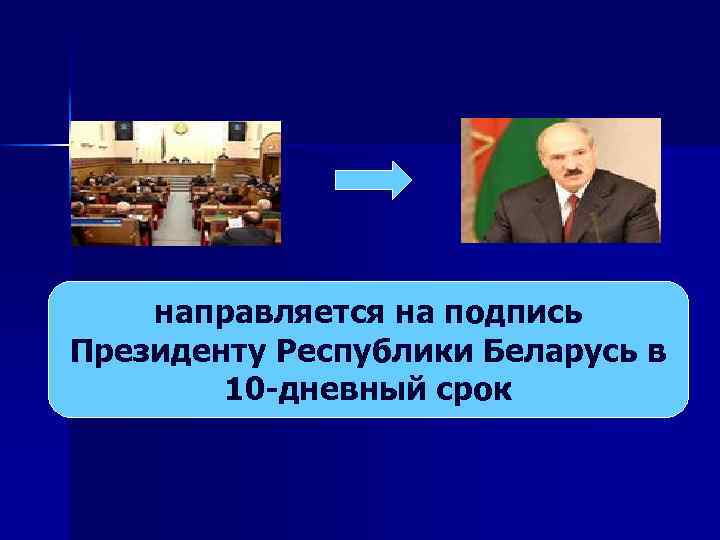 направляется на подпись Президенту Республики Беларусь в 10-дневный срок